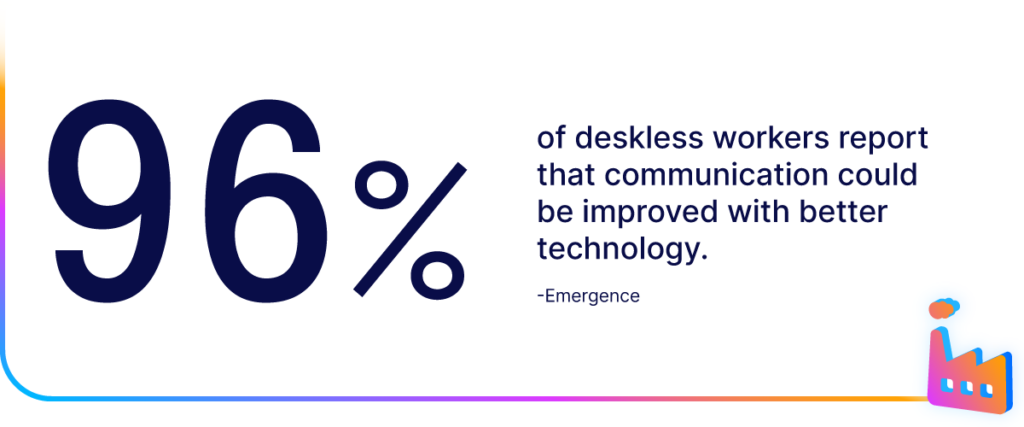 96%

of deskless workers report that communication could be improved with better technology.

-Emergence